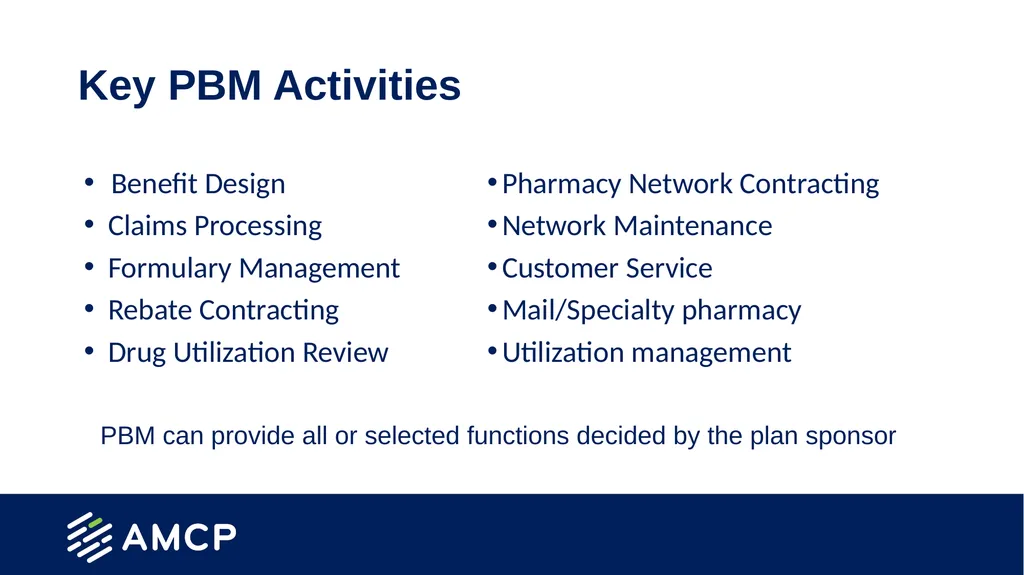 Key PBM Activities

• Benefit Design
• Claims Processing
• Formulary Management
• Rebate Contracting
• Drug Utilization Review

• Pharmacy Network Contracting
• Network Maintenance
• Customer Service
• Mail/Specialty pharmacy
• Utilization management

PBM can provide all or selected functions decided by the plan sponsor

AMCP